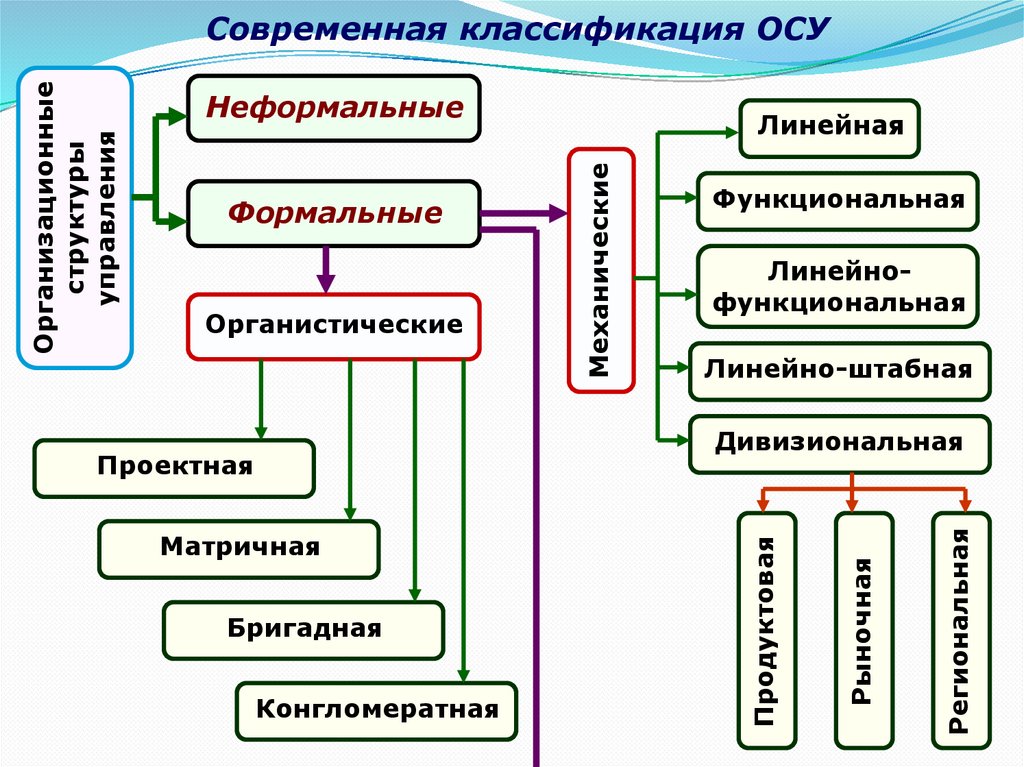 Современная классификация ОСУ

Организационные структуры управления

Неформальные

Формальные

Органистические

Проектная

Матричная

Бригадная

Конгломератная

Механические

Линейная

Функциональная

Линейно-функциональная

Линейно-штабная

Дивизиональная

Продуктовая

Рыночная

Региональная